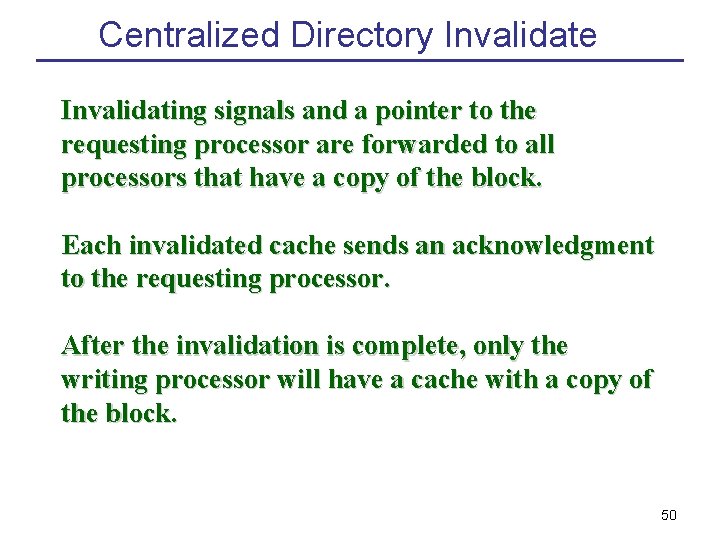 Centralized Directory Invalidate

Invalidating signals and a pointer to the requesting processor are forwarded to all processors that have a copy of the block.

Each invalidated cache sends an acknowledgment to the requesting processor.

After the invalidation is complete, only the writing processor will have a cache with a copy of the block.

50